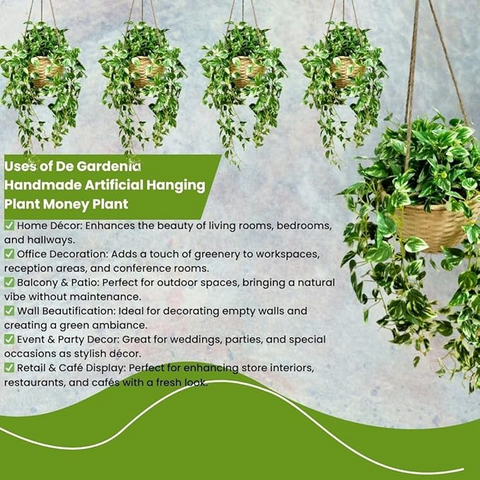 Uses of De Gardenia Handmade Artificial Hanging Plant Money Plant

✅ Home Décor: Enhances the beauty of living rooms, bedrooms, and hallways.

✅ Office Decoration: Adds a touch of greenery to workspaces, reception areas, and conference rooms.

✅ Balcony & Patio: Perfect for outdoor spaces, bringing a natural vibe without maintenance.

✅ Wall Beautification: Ideal for decorating empty walls and creating a green ambiance.

✅ Event & Party Decor: Great for weddings, parties, and special occasions as stylish décor.

✅ Retail & Café Display: Perfect for enhancing store interiors, restaurants, and cafés with a fresh look.